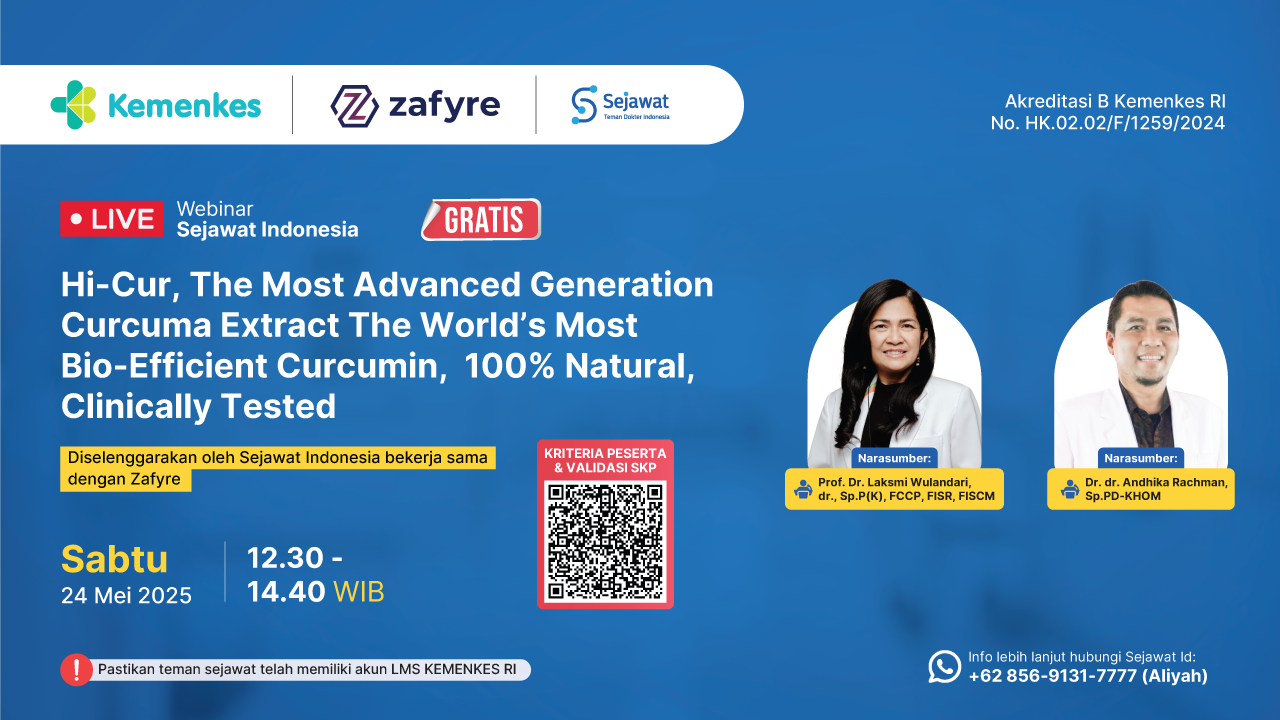 Kemenkes

zafyre

Sejawat
Teman Dokter Indonesia

Akreditasi B Kemenkes RI
No. HK.02.02/F/1259/2024

LIVE

Webinar
Sejawat Indonesia

GRATIS

Hi-Cur, The Most Advanced Generation Curcuma Extract The World's Most Bio-Efficient Curcumin, 100% Natural, Clinically Tested

Diselenggarakan oleh Sejawat Indonesia bekerja sama dengan Zafyre

KRITERIA PESERTA & VALIDASI SKP

Sabtu
24 Mei 2025

12.30 -
14.40 WIB

Narasumber:
Prof. Dr. Laksmi Wulandari, dr., Sp.P(K), FCCP, FISR, FISCM

Narasumber:
Dr. dr. Andhika Rachman, Sp.PD-KHOM

Pastikan teman sejawat telah memiliki akun LMS KEMENKES RI

Info lebih lanjut hubungi Sejawat Id:
+62 856-9131-7777 (Aliyah)